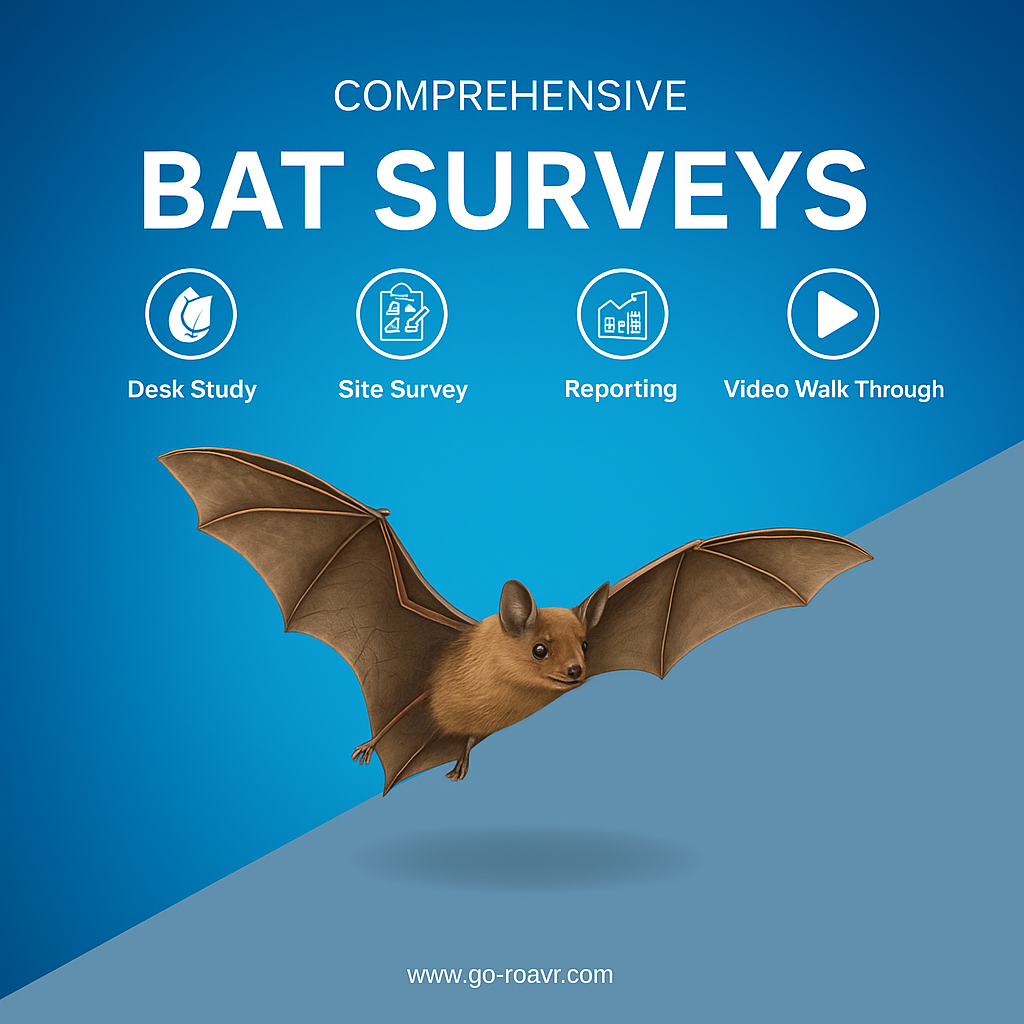 COMPREHENSIVE

BAT SURVEYS

Desk Study

Site Survey

Reporting

Video Walk Through

www.go-roavr.com